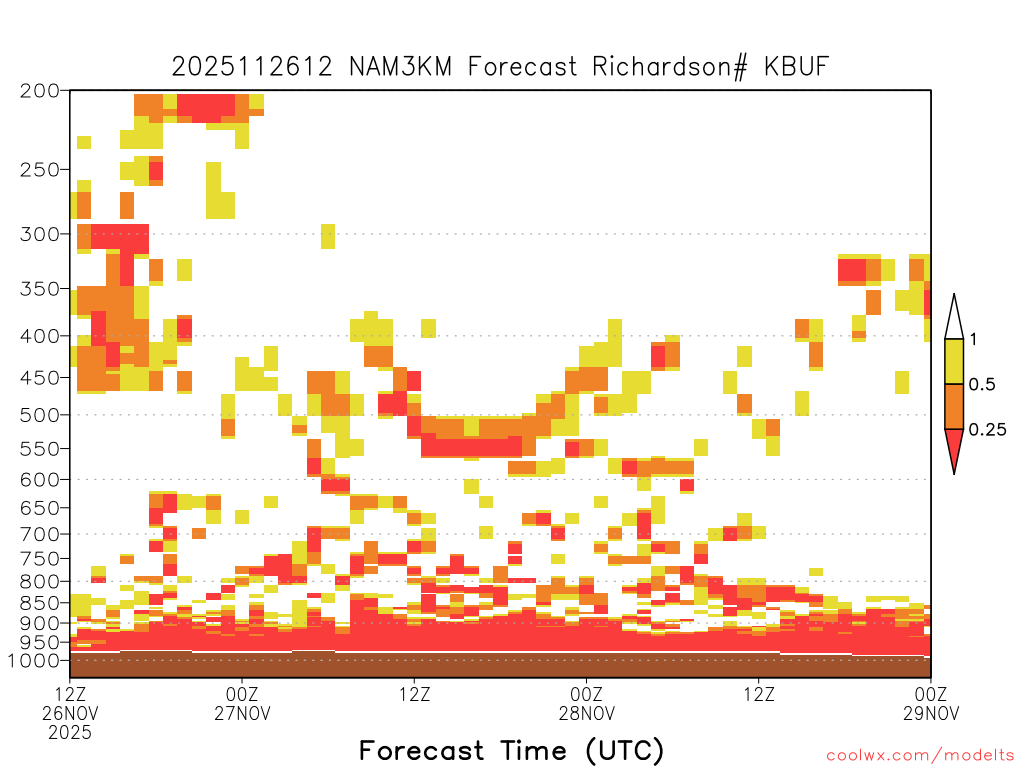 2025112612 NAM3KM Forecast Richardson# KBUF

200
250
300
350
400
450
500
550
600
650
700
750
800
850
900
950
1000

1
0.5
0.25

12Z 26NOV 2025
00Z 27NOV
12Z
00Z 28NOV
12Z
00Z 29NOV

Forecast Time (UTC)

coolwx.com/modelts